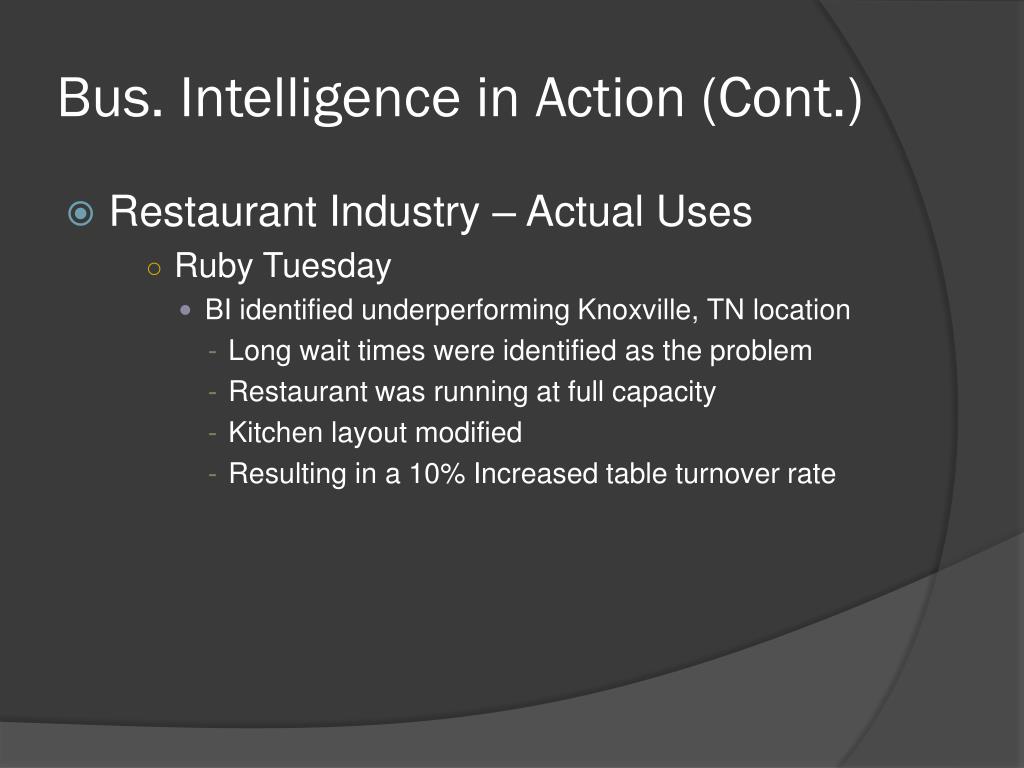 Bus. Intelligence in Action (Cont.)

Restaurant Industry – Actual Uses

Ruby Tuesday

BI identified underperforming Knoxville, TN location

- Long wait times were identified as the problem
- Restaurant was running at full capacity
- Kitchen layout modified
- Resulting in a 10% Increased table turnover rate